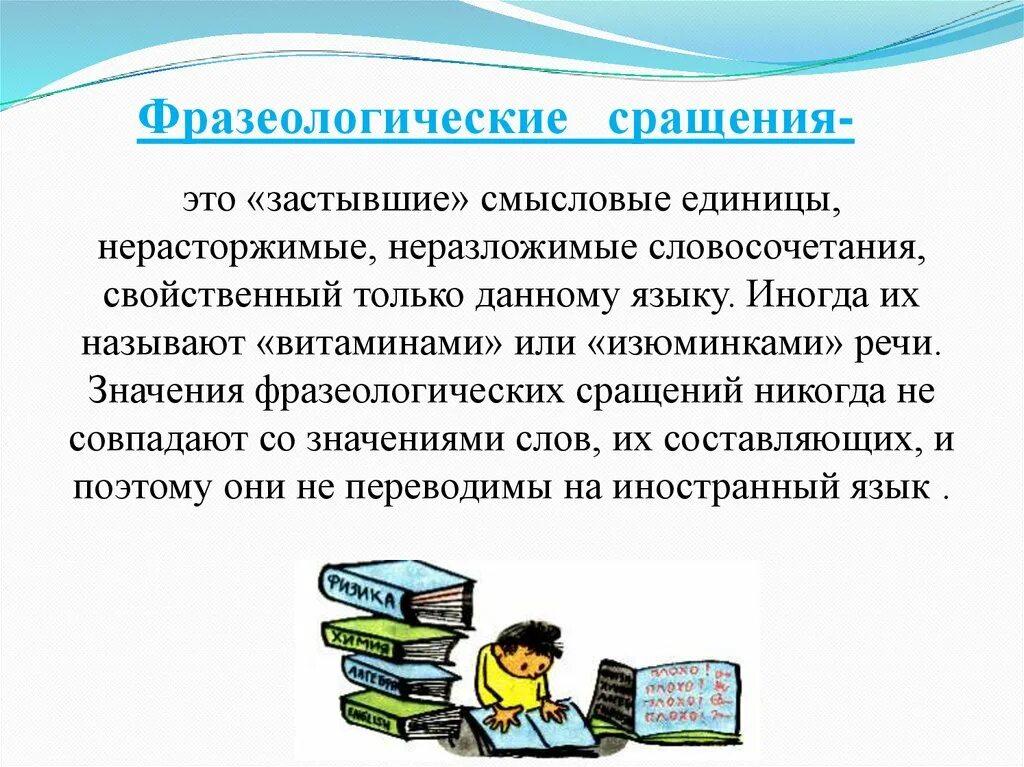 Фразеологические сращения-

это «застывшие» смысловые единицы, нерасторжимые, неразложимые словосочетания, свойственный только данному языку. Иногда их называют «витаминами» или «изюминками» речи. Значения фразеологических сращений никогда не совпадают со значениями слов, их составляющих, и поэтому они не переводимы на иностранный язык .

ФИЗИКА
ХИМИЯ
АЛГЕБРА
ENGLISH

ПЛОХО! ПЛОХО! ПЛОХО! ПЛОХО!